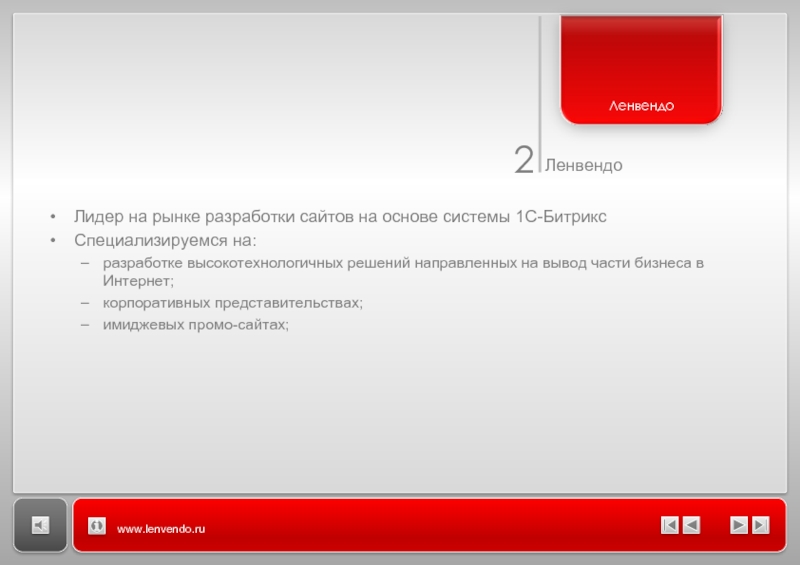 Ленвендо

2 Ленвендо

• Лидер на рынке разработки сайтов на основе системы 1С-Битрикс
• Специализируемся на:
– разработке высокотехнологичных решений направленных на вывод части бизнеса в Интернет;
– корпоративных представительствах;
– имиджевых промо-сайтах;

www.lenvendo.ru